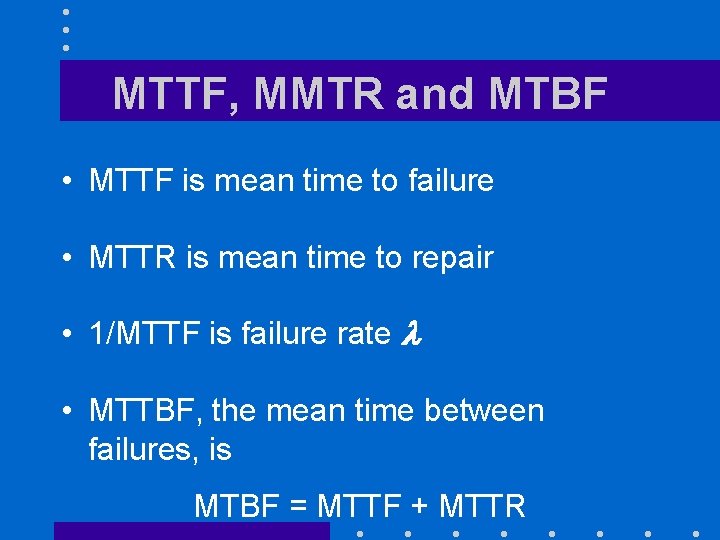 MTTF, MMTR and MTBF

• MTTF is mean time to failure

• MTTR is mean time to repair

• 1/MTTF is failure rate $\lambda$

• MTTBF, the mean time between failures, is

MTBF = MTTF + MTTR